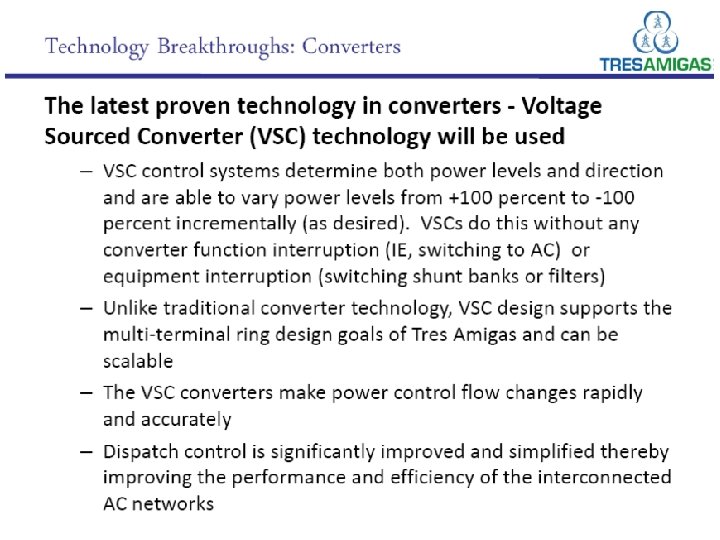 Technology Breakthroughs: Converters

TRESAMIGAS

The latest proven technology in converters - Voltage Sourced Converter (VSC) technology will be used

– VSC control systems determine both power levels and direction and are able to vary power levels from +100 percent to -100 percent incrementally (as desired). VSCs do this without any converter function interruption (IE, switching to AC) or equipment interruption (switching shunt banks or filters)

– Unlike traditional converter technology, VSC design supports the multi-terminal ring design goals of Tres Amigas and can be scalable

– The VSC converters make power control flow changes rapidly and accurately

– Dispatch control is significantly improved and simplified thereby improving the performance and efficiency of the interconnected AC networks